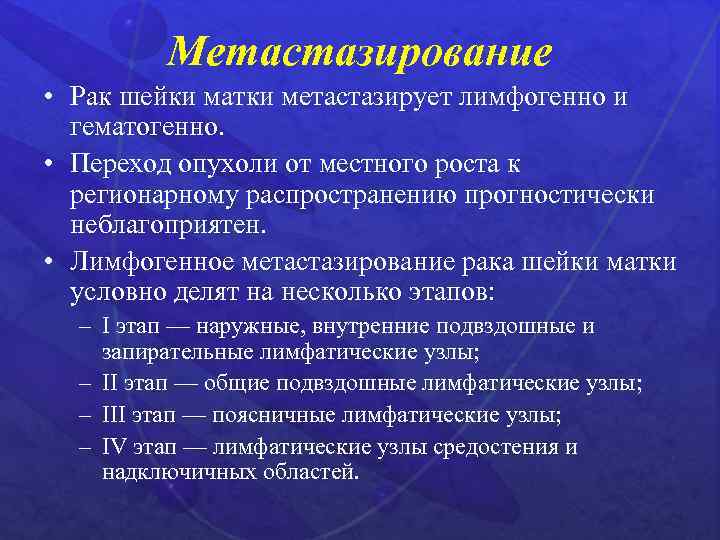 Метастазирование

• Рак шейки матки метастазирует лимфогенно и гематогенно.
• Переход опухоли от местного роста к регионарному распространению прогностически неблагоприятен.
• Лимфогенное метастазирование рака шейки матки условно делят на несколько этапов:
– I этап — наружные, внутренние подвздошные и запирательные лимфатические узлы;
– II этап — общие подвздошные лимфатические узлы;
– III этап — поясничные лимфатические узлы;
– IV этап — лимфатические узлы средостения и надключичных областей.